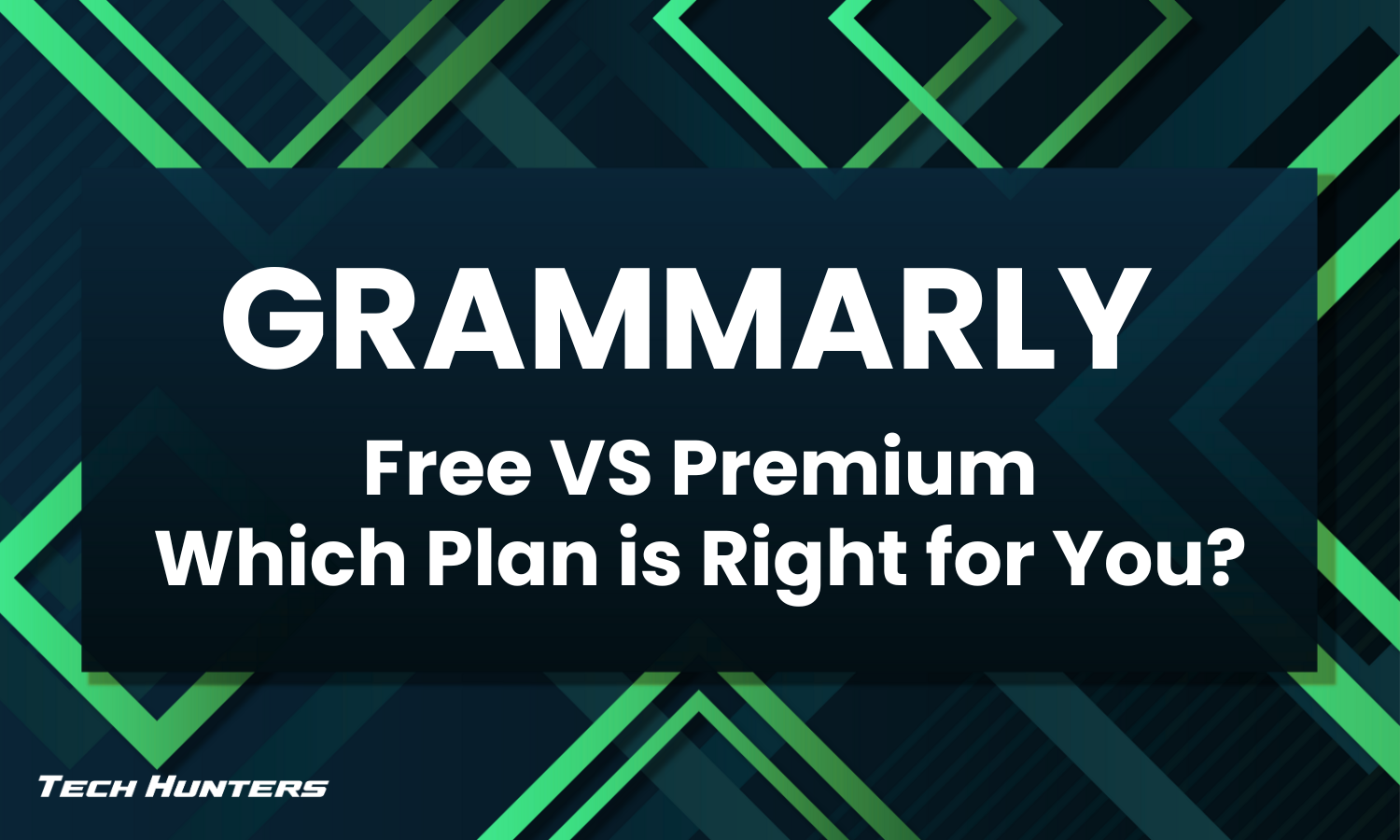 GRAMMARLY

Free VS Premium
Which Plan is Right for You?

TECH HUNTERS